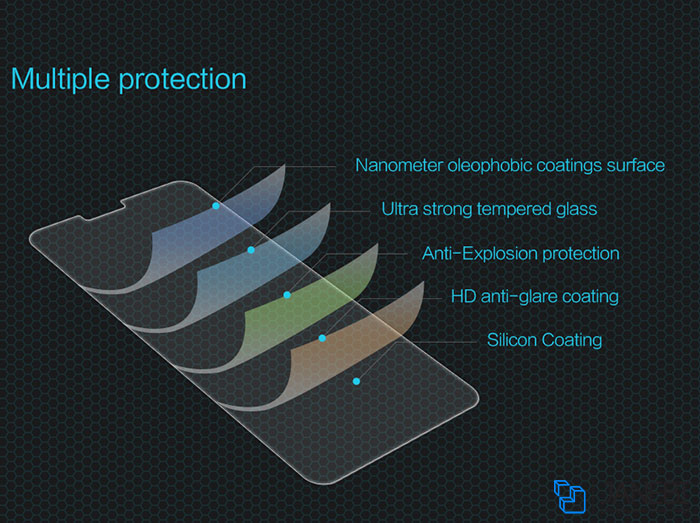 Multiple protection

Nanometer oleophobic coatings surface

Ultra strong tempered glass

Anti-Explosion protection

HD anti-glare coating

Silicon Coating